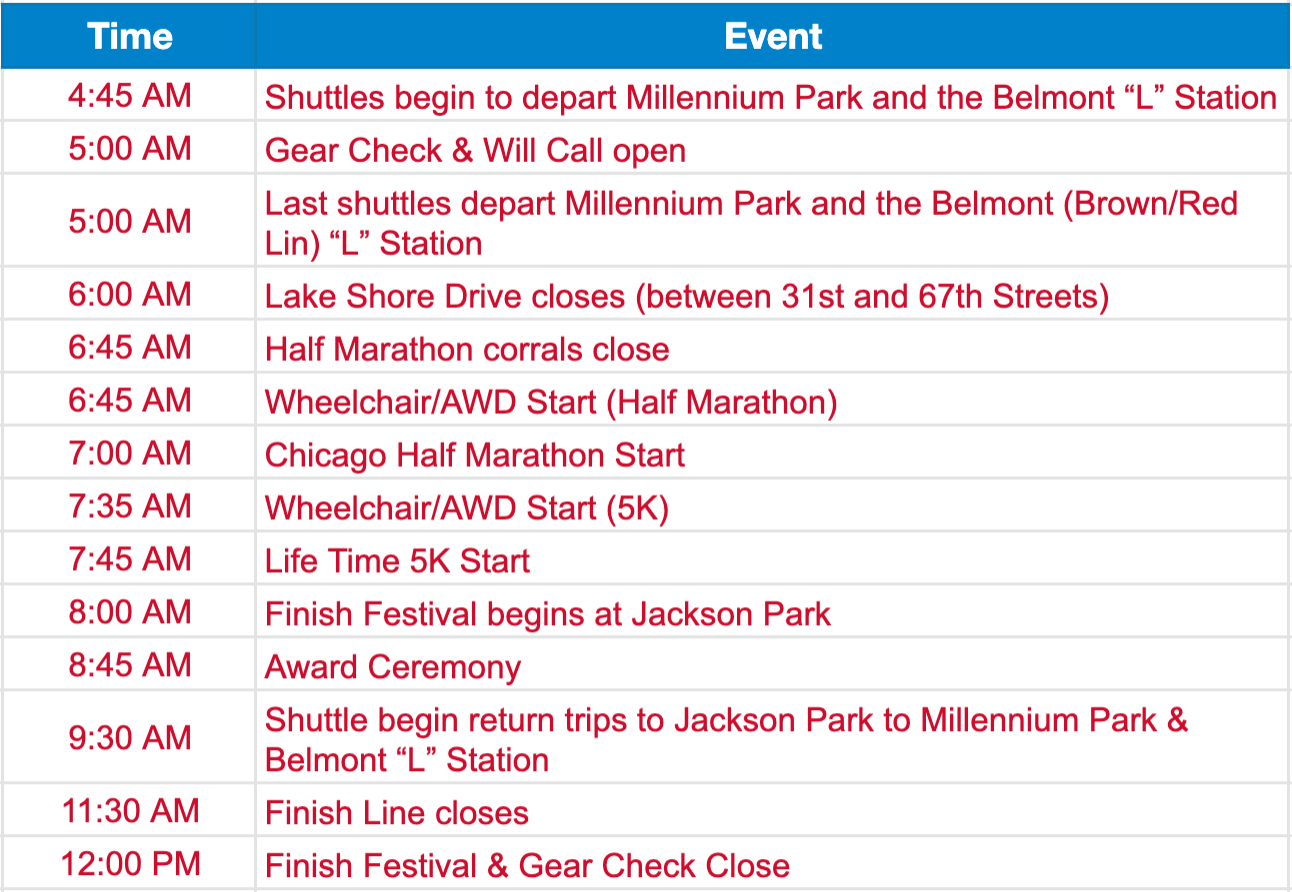 | Time | Event |
|---|---|
| 4:45 AM | Shuttles begin to depart Millennium Park and the Belmont “L” Station |
| 5:00 AM | Gear Check & Will Call open |
| 5:00 AM | Last shuttles depart Millennium Park and the Belmont (Brown/Red Lin) “L” Station |
| 6:00 AM | Lake Shore Drive closes (between 31st and 67th Streets) |
| 6:45 AM | Half Marathon corrals close |
| 6:45 AM | Wheelchair/AWD Start (Half Marathon) |
| 7:00 AM | Chicago Half Marathon Start |
| 7:35 AM | Wheelchair/AWD Start (5K) |
| 7:45 AM | Life Time 5K Start |
| 8:00 AM | Finish Festival begins at Jackson Park |
| 8:45 AM | Award Ceremony |
| 9:30 AM | Shuttle begin return trips to Jackson Park to Millennium Park & Belmont “L” Station |
| 11:30 AM | Finish Line closes |
| 12:00 PM | Finish Festival & Gear Check Close |